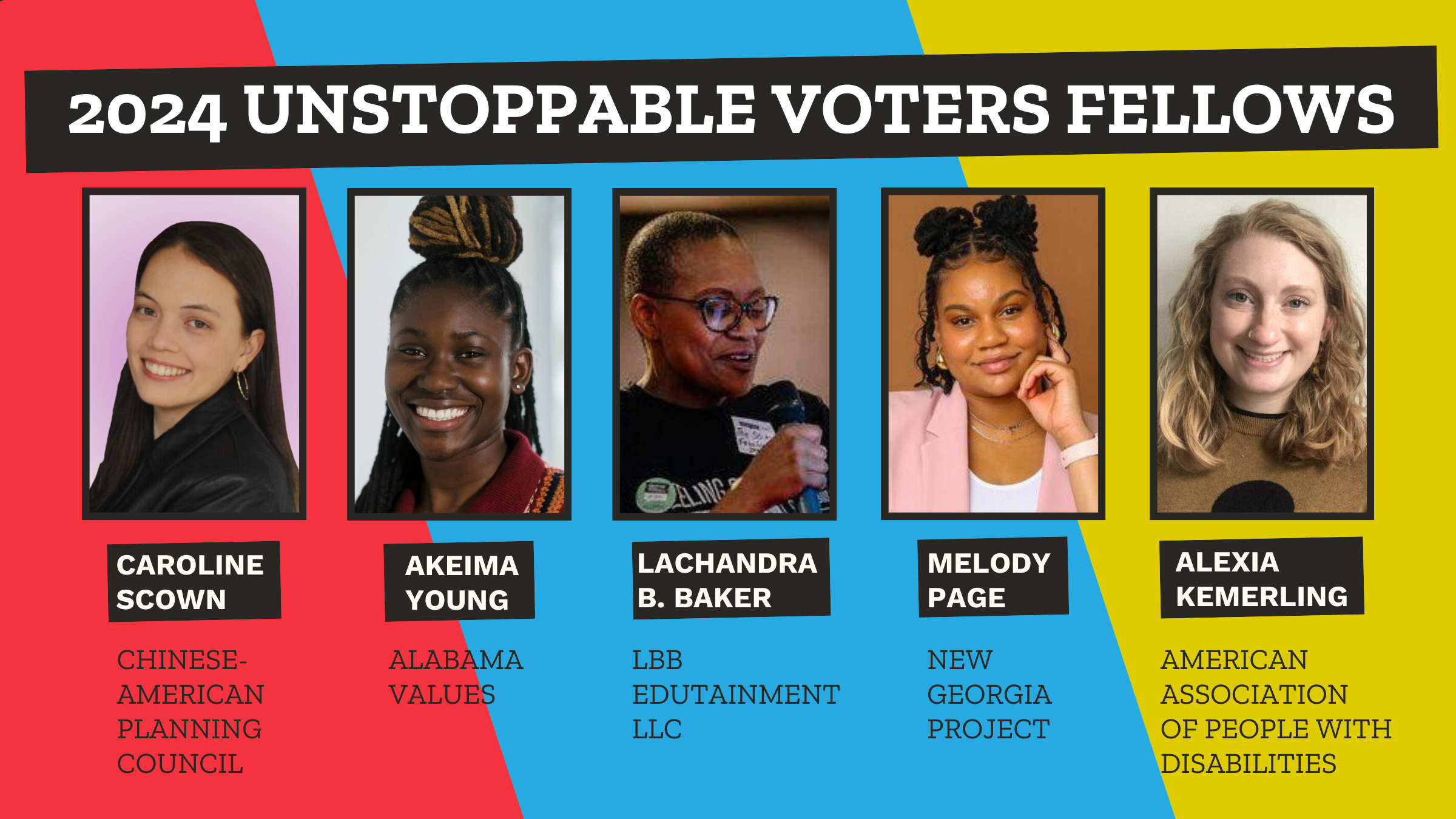 2024 UNSTOPPABLE VOTERS FELLOWS

CAROLINE SCOWN

CHINESE-AMERICAN PLANNING COUNCIL

AKEIMA YOUNG

ALABAMA VALUES

LACHANDRA B. BAKER

LBB EDUTAINMENT LLC

MELODY PAGE

NEW GEORGIA PROJECT

ALEXIA KEMERLING

AMERICAN ASSOCIATION OF PEOPLE WITH DISABILITIES